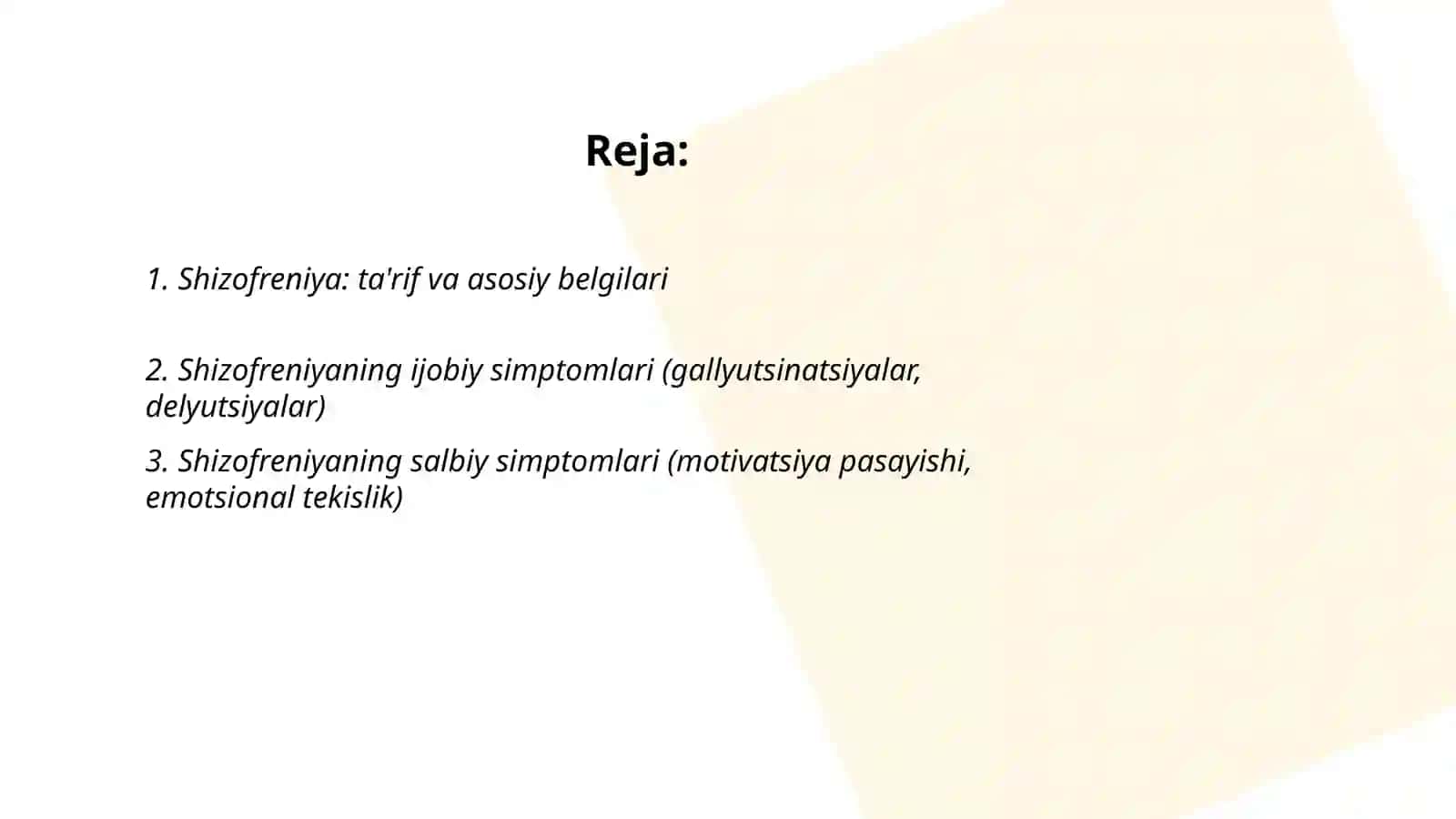 Reja:

1. Shizofreniya: ta'rif va asosiy belgilari

2. Shizofreniyaning ijobiy simptomlari (gallyutsinatsiyalar, delyutsiyalar)

3. Shizofreniyaning salbiy simptomlari (motivatsiya pasayishi, emotsional tekislik)